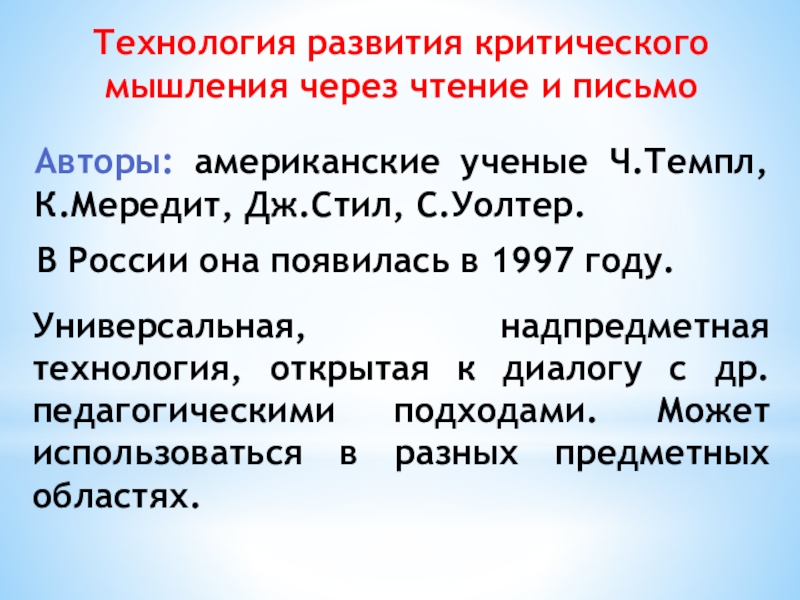 Технология развития критического мышления через чтение и письмо

Авторы: американские ученые Ч.Темпл, К.Мередит, Дж.Стил, С.Уолтер.

В России она появилась в 1997 году.

Универсальная, надпредметная технология, открытая к диалогу с др. педагогическими подходами. Может использоваться в разных предметных областях.